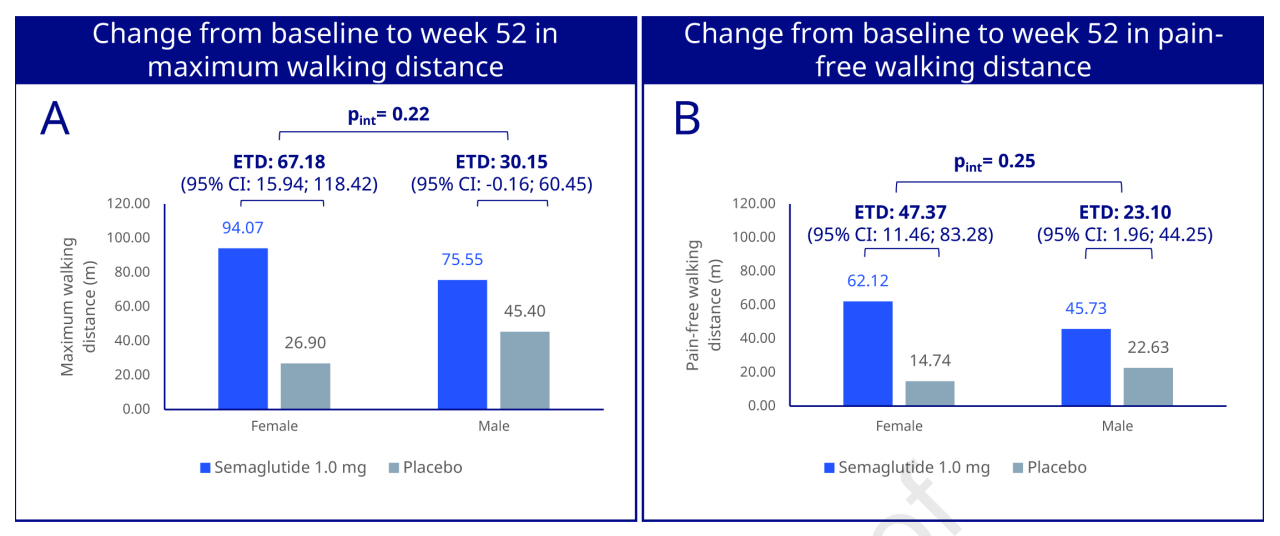 Change from baseline to week 52 in maximum walking distance

A

$p_{int}$= 0.22

ETD: 67.18
(95% CI: 15.94; 118.42)

ETD: 30.15
(95% CI: -0.16; 60.45)

Maximum walking distance (m)

120.00
100.00
80.00
60.00
40.00
20.00
0.00

94.07
26.90
75.55
45.40

Female
Male

Semaglutide 1.0 mg
Placebo

Change from baseline to week 52 in pain-free walking distance

B

$p_{int}$= 0.25

ETD: 47.37
(95% CI: 11.46; 83.28)

ETD: 23.10
(95% CI: 1.96; 44.25)

Pain-free walking distance (m)

120.00
100.00
80.00
60.00
40.00
20.00
0.00

62.12
14.74
45.73
22.63

Female
Male

Semaglutide 1.0 mg
Placebo